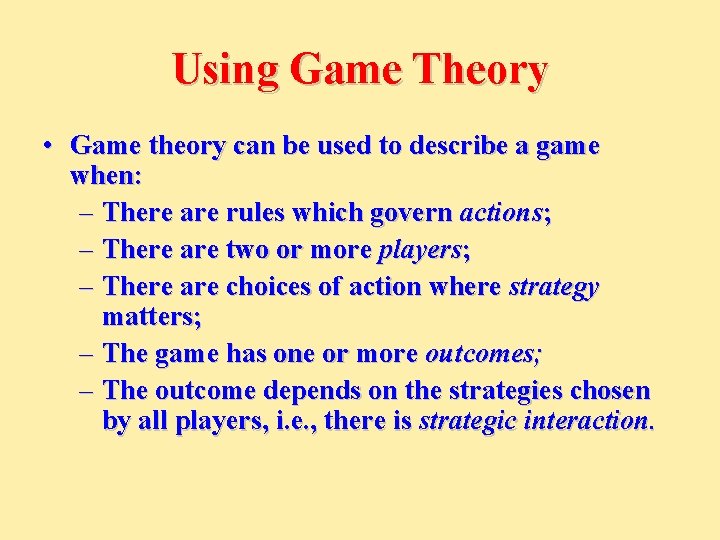 Using Game Theory

• Game theory can be used to describe a game when:
– There are rules which govern actions;
– There are two or more players;
– There are choices of action where strategy matters;
– The game has one or more outcomes;
– The outcome depends on the strategies chosen by all players, i.e., there is strategic interaction.